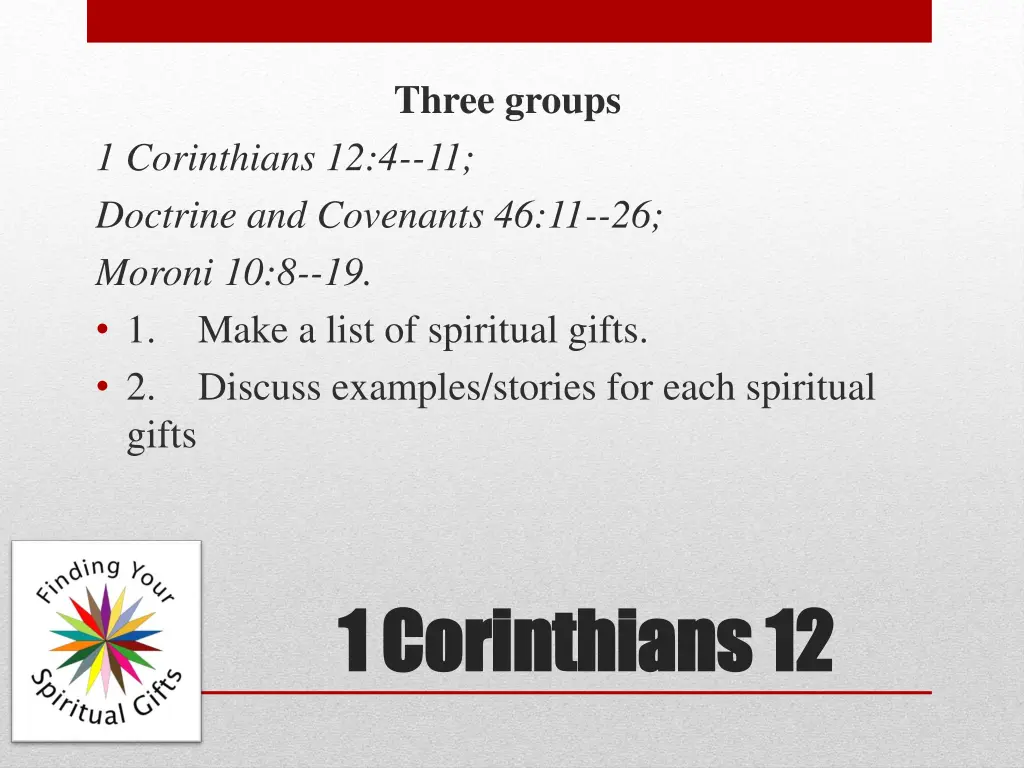 Three groups

1 Corinthians 12:4--11;

Doctrine and Covenants 46:11--26;

Moroni 10:8--19.

• 1. Make a list of spiritual gifts.
• 2. Discuss examples/stories for each spiritual gifts

Finding Your Spiritual Gifts

1 Corinthians 12